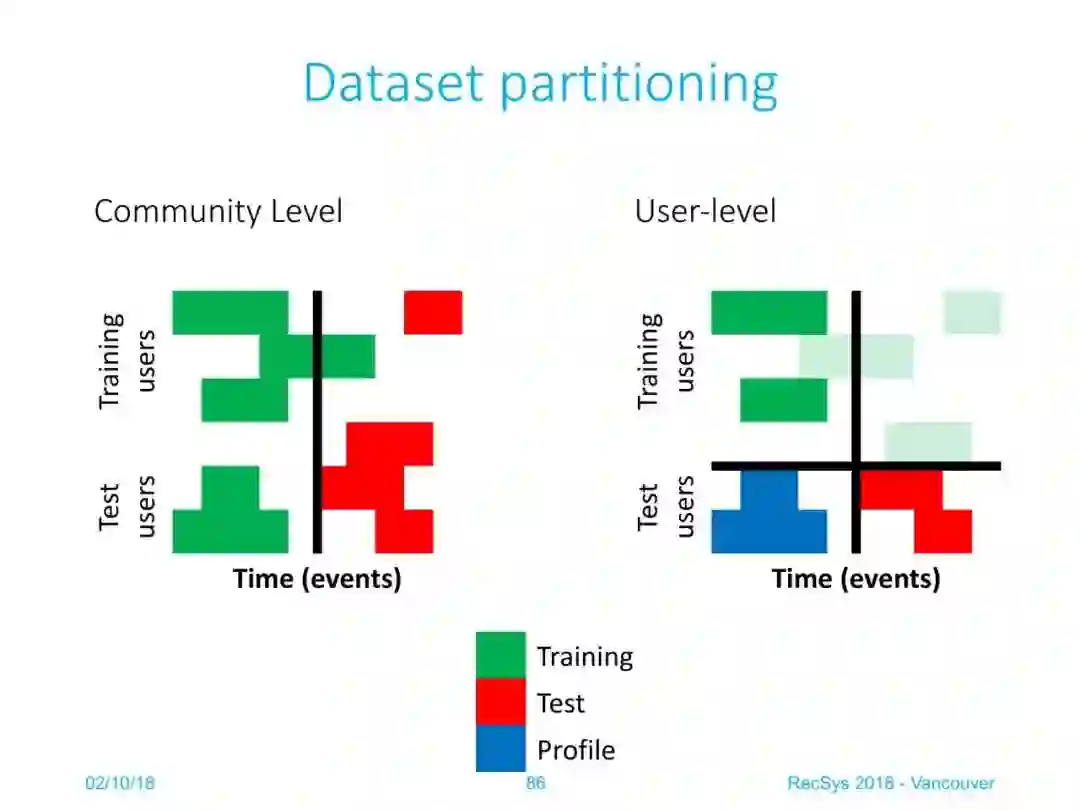 Dataset partitioning

Community Level

Training users

Test users

Time (events)

User-level

Training users

Test users

Time (events)

Training
Test
Profile

02/10/18

86

RecSys 2018 - Vancouver